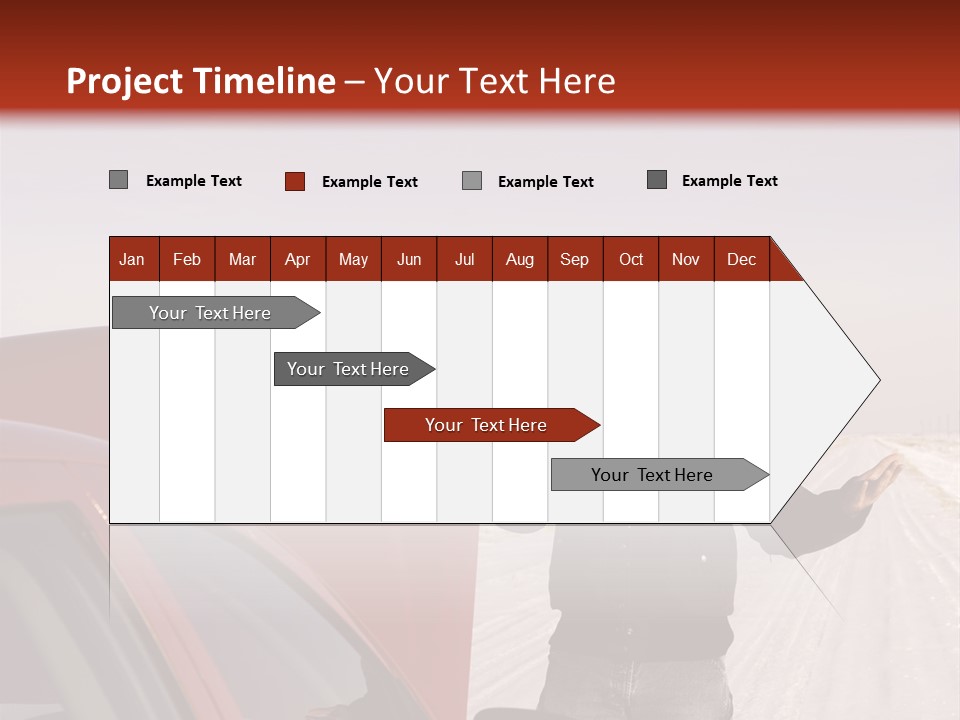 Project Timeline – Your Text Here

Example Text Example Text Example Text Example Text

| Jan | Feb | Mar | Apr | May | Jun | Jul | Aug | Sep | Oct | Nov | Dec |
|---|---|---|---|---|---|---|---|---|---|---|---|

Your Text Here

Your Text Here

Your Text Here

Your Text Here